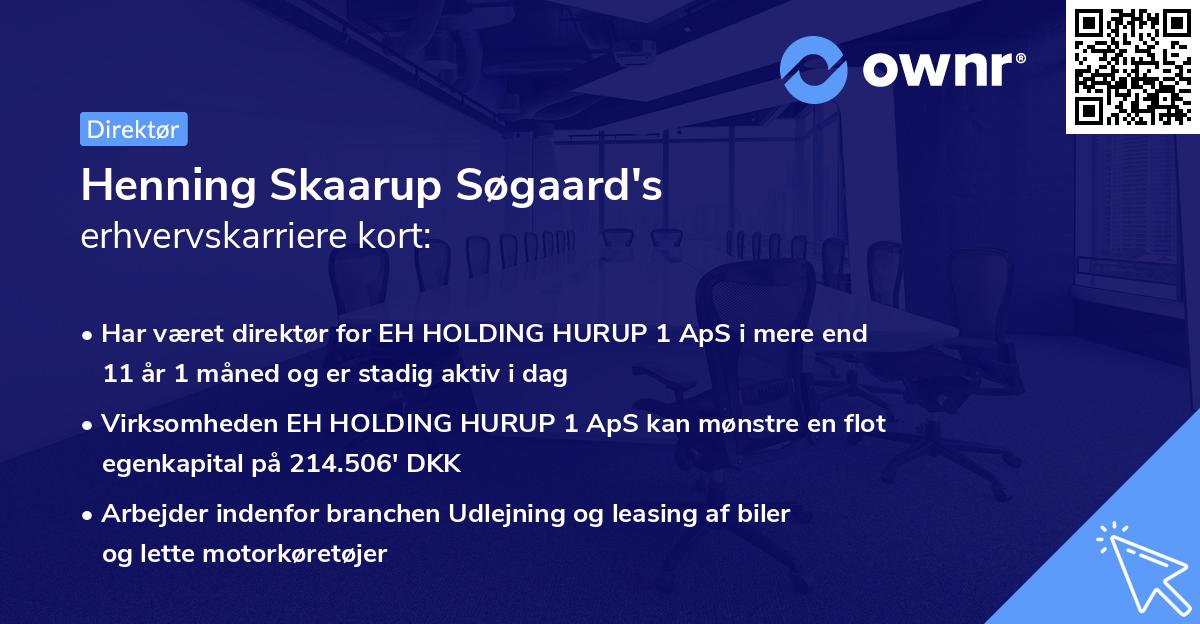 ownr®

Direktør

Henning Skaarup Søgaard's
erhvervskarriere kort:

• Har været direktør for EH HOLDING HURUP 1 ApS i mere end 11 år 1 måned og er stadig aktiv i dag

• Virksomheden EH HOLDING HURUP 1 ApS kan mønstre en flot egenkapital på 214.506' DKK

• Arbejder indenfor branchen Udlejning og leasing af biler og lette motorkøretøjer